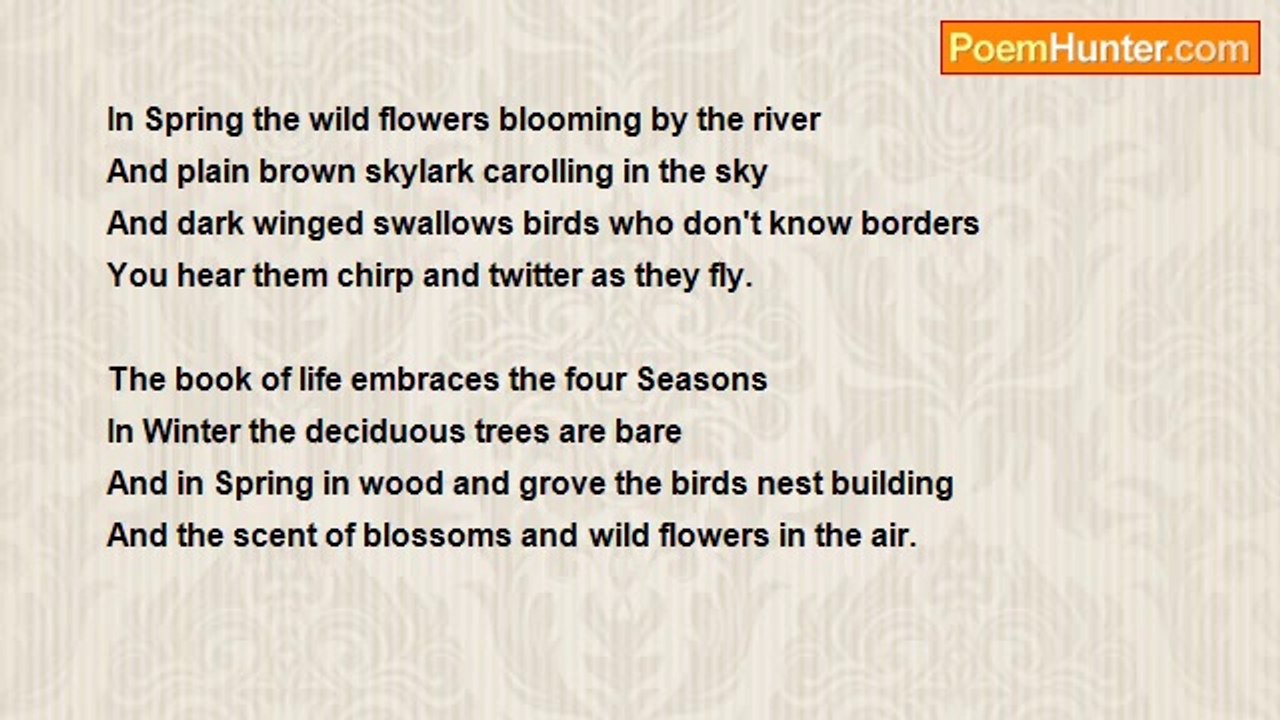 PoemHunter.com

In Spring the wild flowers blooming by the river
And plain brown skylark carolling in the sky
And dark winged swallows birds who don't know borders
You hear them chirp and twitter as they fly.

The book of life embraces the four Seasons
In Winter the deciduous trees are bare
And in Spring in wood and grove the birds nest building
And the scent of blossoms and wild flowers in the air.